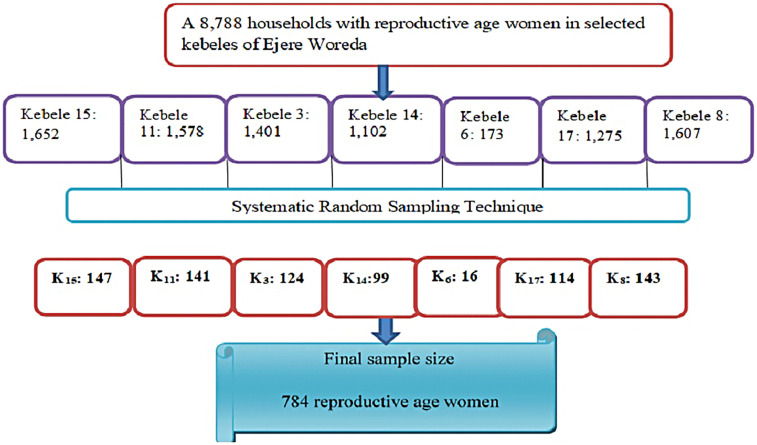 A 8,788 households with reproductive age women in selected kebeles of Ejere Woreda

Kebele 15: 1,652

Kebele 11: 1,578

Kebele 3: 1,401

Kebele 14: 1,102

Kebele 6: 173

Kebele 17: 1,275

Kebele 8: 1,607

Systematic Random Sampling Technique

$K_{15}$: 147

$K_{11}$: 141

$K_{3}$: 124

$K_{14}$:99

$K_{6}$: 16

$K_{17}$: 114

$K_{8}$: 143

Final sample size

784 reproductive age women